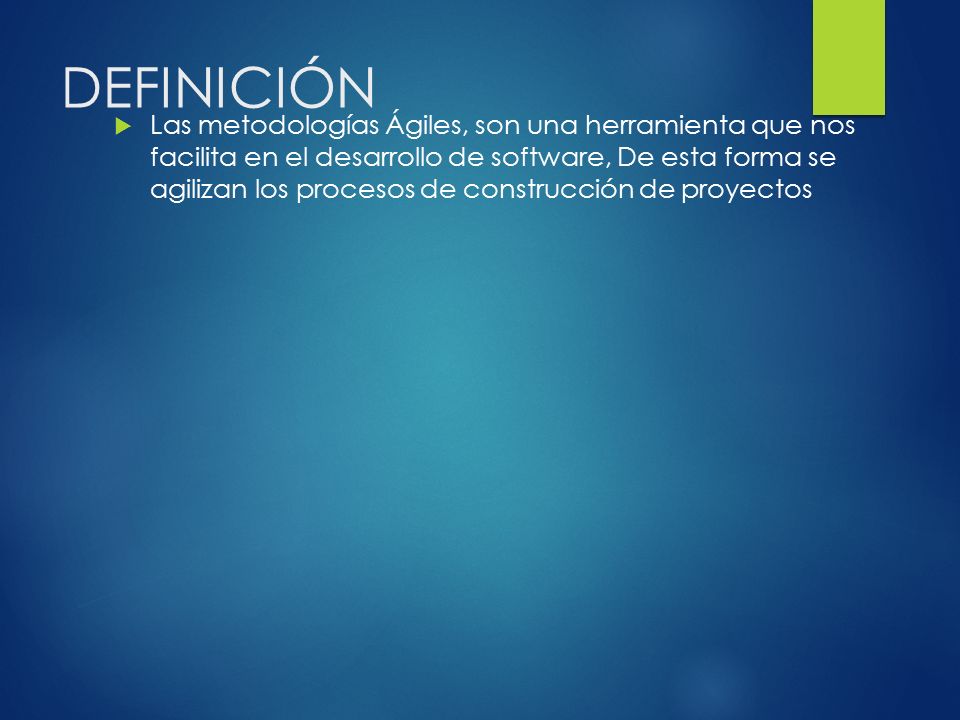 DEFINICIÓN

Las metodologías Ágiles, son una herramienta que nos facilita en el desarrollo de software, De esta forma se agilizan los procesos de construcción de proyectos